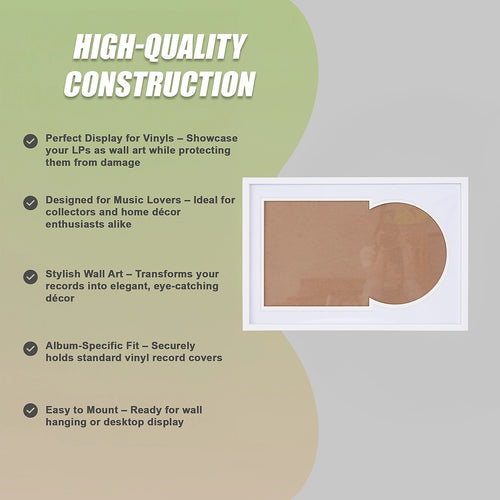 HIGH-QUALITY CONSTRUCTION

Perfect Display for Vinyls – Showcase your LPs as wall art while protecting them from damage

Designed for Music Lovers – Ideal for collectors and home décor enthusiasts alike

Stylish Wall Art – Transforms your records into elegant, eye-catching décor

Album-Specific Fit – Securely holds standard vinyl record covers

Easy to Mount – Ready for wall hanging or desktop display